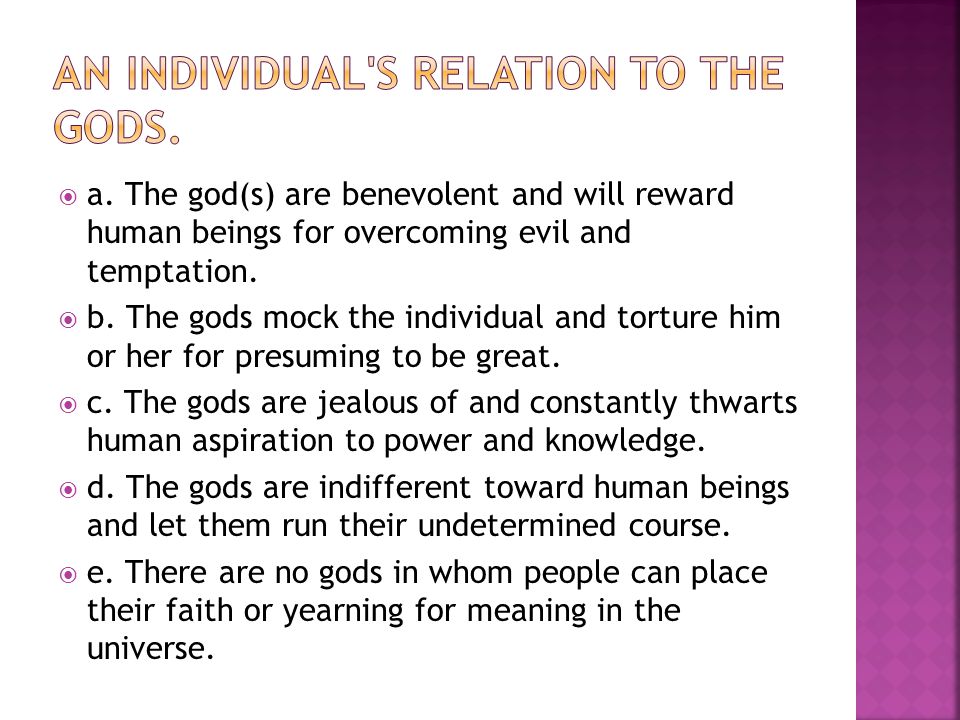 AN INDIVIDUAL'S RELATION TO THE GODS.

a. The god(s) are benevolent and will reward human beings for overcoming evil and temptation.

b. The gods mock the individual and torture him or her for presuming to be great.

c. The gods are jealous of and constantly thwarts human aspiration to power and knowledge.

d. The gods are indifferent toward human beings and let them run their undetermined course.

e. There are no gods in whom people can place their faith or yearning for meaning in the universe.